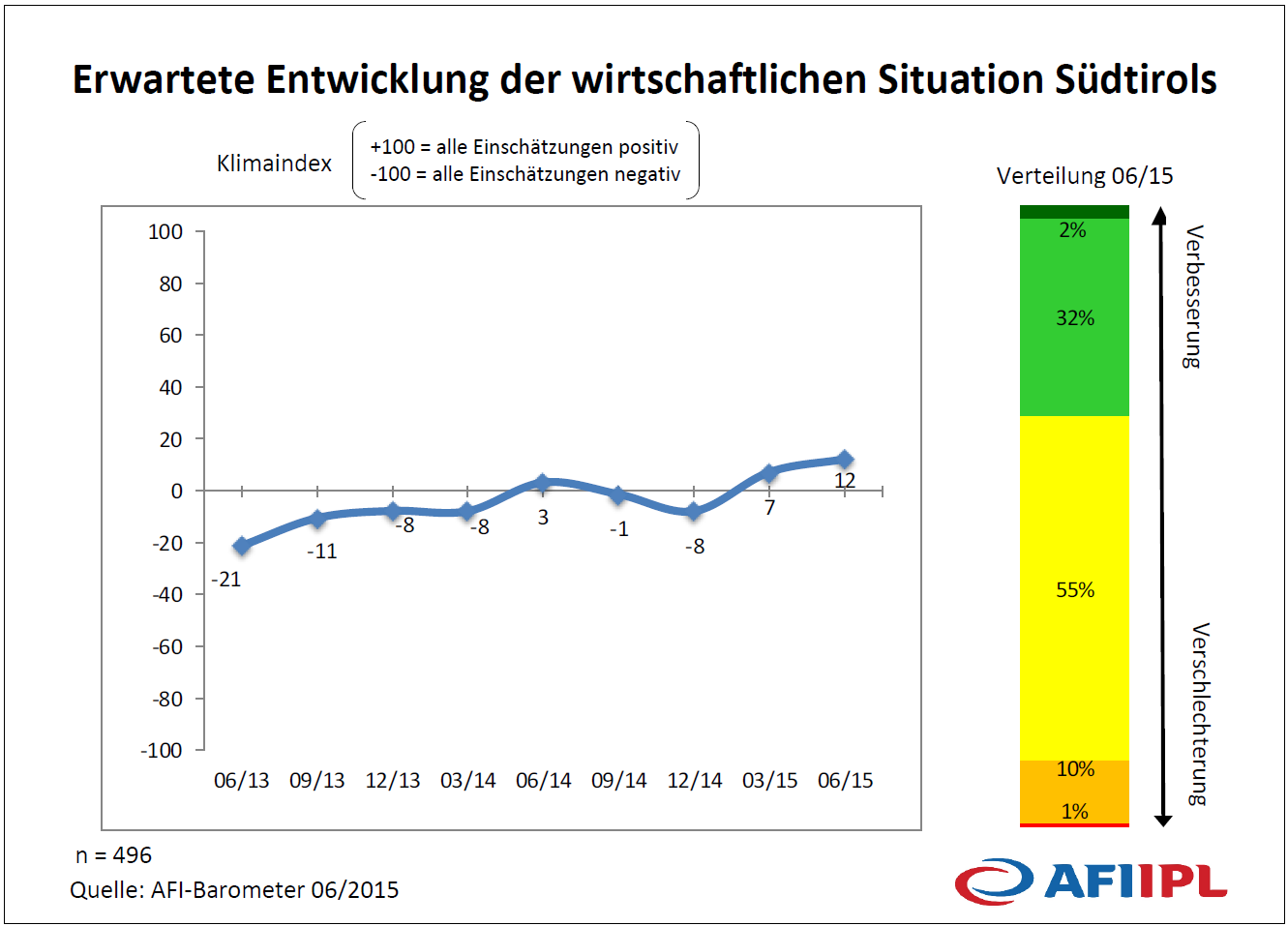 Erwartete Entwicklung der wirtschaftlichen Situation Südtirols

Klimaindex

+100 = alle Einschätzungen positiv
-100 = alle Einschätzungen negativ

100
80
60
40
20
0
-20
-40
-60
-80
-100

-21
-11
-8
-8
3
-1
-8
7
12

06/13 09/13 12/13 03/14 06/14 09/14 12/14 03/15 06/15

Verteilung 06/15

2%
32%
55%
10%
1%

Verbesserung
Verschlechterung

n = 496
Quelle: AFI-Barometer 06/2015

AFI IPL